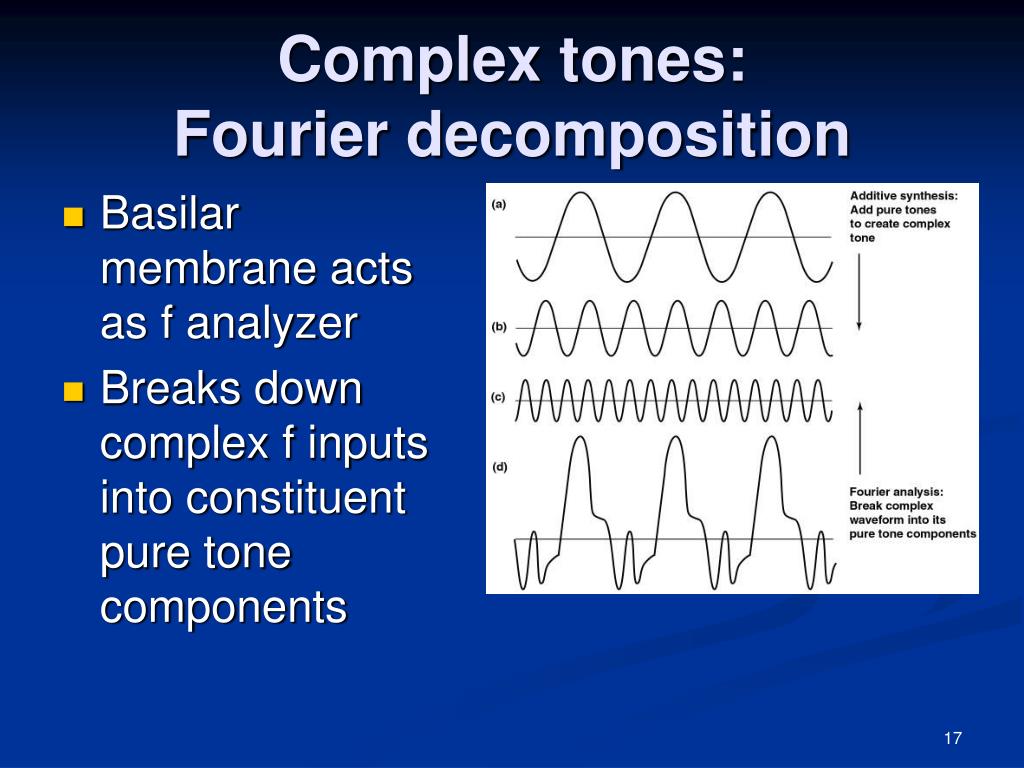 Complex tones:
Fourier decomposition

Basilar membrane acts as f analyzer

Breaks down complex f inputs into constituent pure tone components

(a)

(b)

(c)

(d)

Additive synthesis: Add pure tones to create complex tone

Fourier analysis: Break complex waveform into its pure tone components

17